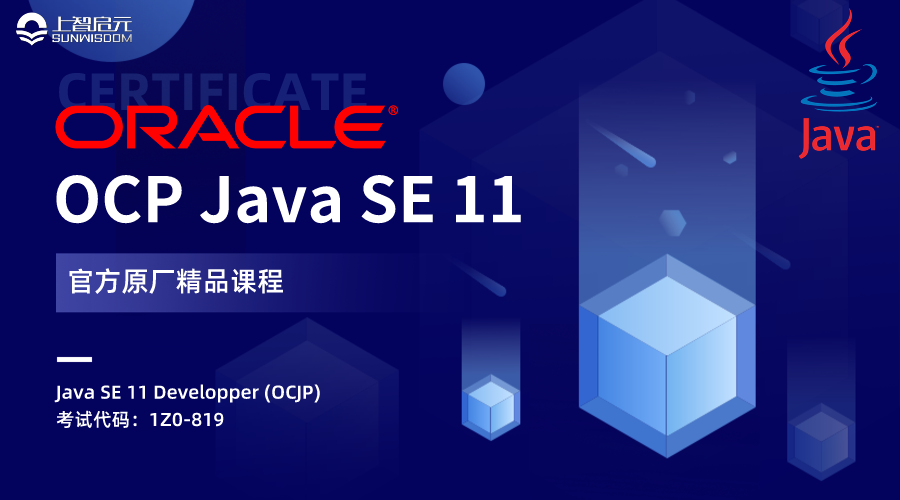 上智启元
SUNWISDOM

CERTIFICATE

ORACLE®

OCP Java SE 11

官方原厂精品课程

Java SE 11 Developper (OCJP)
考试代码：1Z0-819

Java